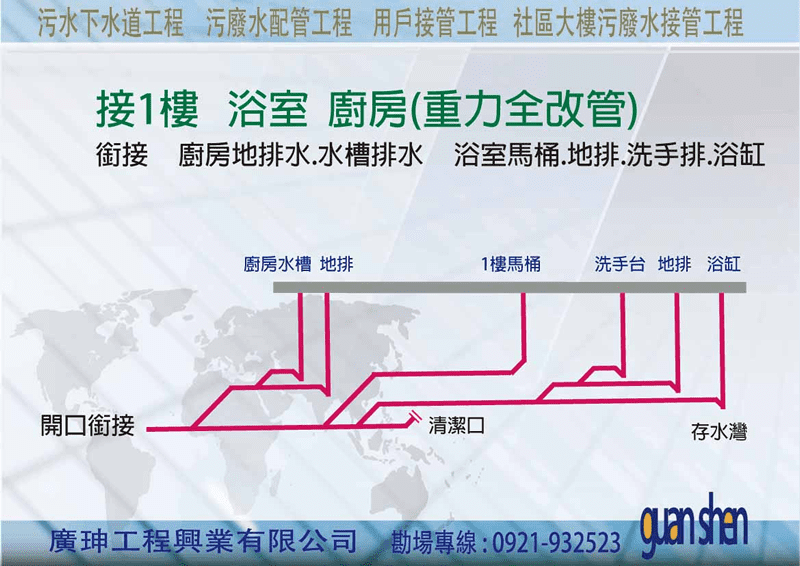 污水下水道工程　污廢水配管工程　用戶接管工程　社區大樓污廢水接管工程

接1樓　浴室　廚房(重力全改管)

銜接　廚房地排水.水槽排水　浴室馬桶.地排.洗手排.浴缸

廚房水槽　地排　1樓馬桶　洗手台　地排　浴缸

開口銜接　清潔口　存水灣

廣珅工程興業有限公司　勘場專線：0921-932523　guan shen